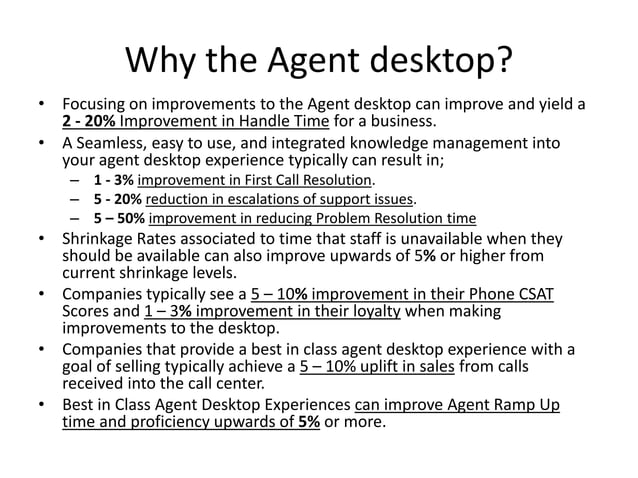 Why the Agent desktop?

• Focusing on improvements to the Agent desktop can improve and yield a 2 - 20% Improvement in Handle Time for a business.
• A Seamless, easy to use, and integrated knowledge management into your agent desktop experience typically can result in;
 – 1 - 3% improvement in First Call Resolution.
 – 5 - 20% reduction in escalations of support issues.
 – 5 – 50% improvement in reducing Problem Resolution time
• Shrinkage Rates associated to time that staff is unavailable when they should be available can also improve upwards of 5% or higher from current shrinkage levels.
• Companies typically see a 5 – 10% improvement in their Phone CSAT Scores and 1 – 3% improvement in their loyalty when making improvements to the desktop.
• Companies that provide a best in class agent desktop experience with a goal of selling typically achieve a 5 – 10% uplift in sales from calls received into the call center.
• Best in Class Agent Desktop Experiences can improve Agent Ramp Up time and proficiency upwards of 5% or more.